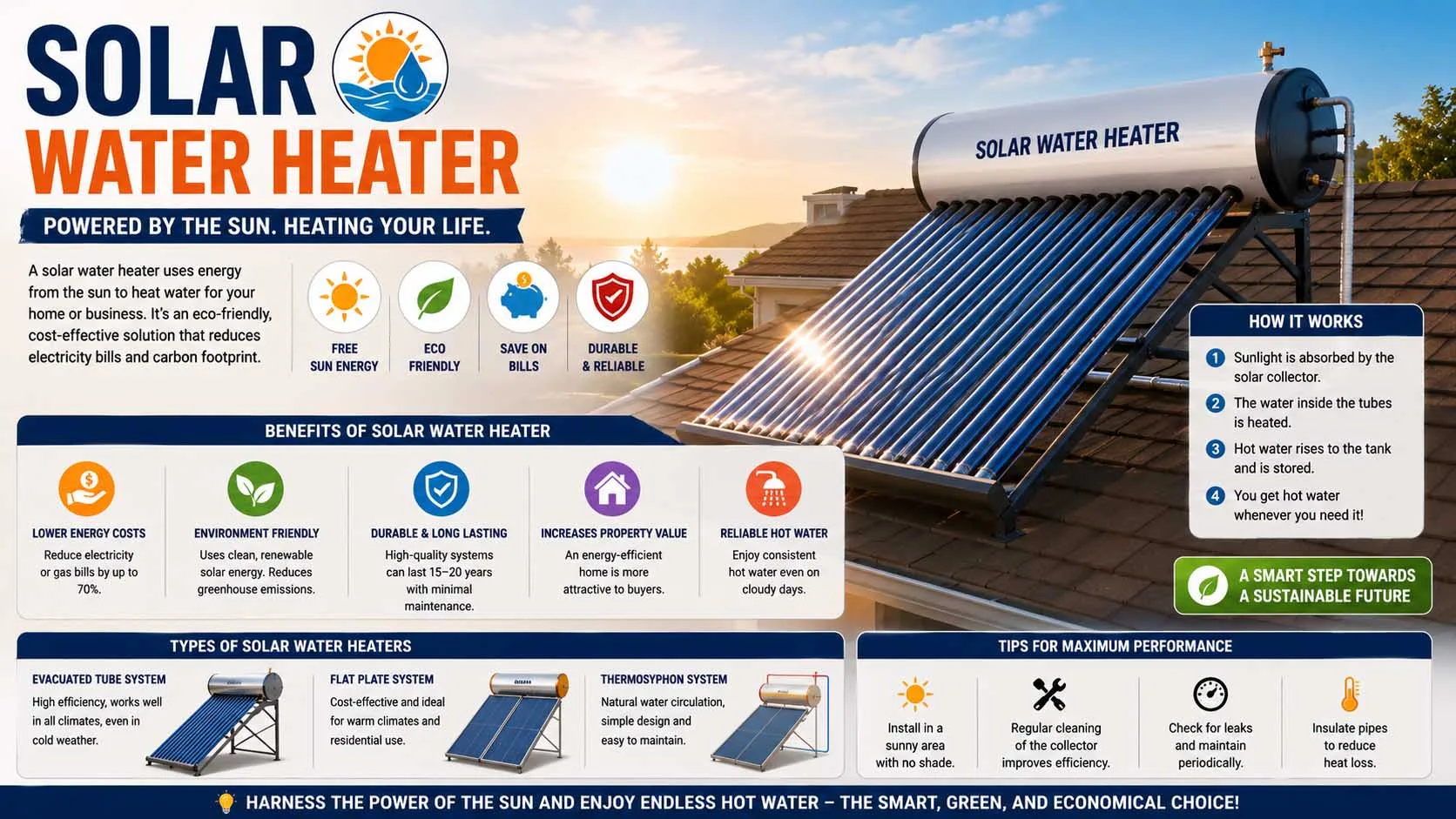 SOLAR
WATER HEATER

POWERED BY THE SUN. HEATING YOUR LIFE.

A solar water heater uses energy from the sun to heat water for your home or business. It's an eco-friendly, cost-effective solution that reduces electricity bills and carbon footprint.

FREE SUN ENERGY

ECO FRIENDLY

SAVE ON BILLS

DURABLE & RELIABLE

SOLAR WATER HEATER

HOW IT WORKS

1 Sunlight is absorbed by the solar collector.

2 The water inside the tubes is heated.

3 Hot water rises to the tank and is stored.

4 You get hot water whenever you need it!

A SMART STEP TOWARDS A SUSTAINABLE FUTURE

BENEFITS OF SOLAR WATER HEATER

LOWER ENERGY COSTS
Reduce electricity or gas bills by up to 70%.

ENVIRONMENT FRIENDLY
Uses clean, renewable solar energy. Reduces greenhouse emissions.

DURABLE & LONG LASTING
High-quality systems can last 15–20 years with minimal maintenance.

INCREASES PROPERTY VALUE
An energy-efficient home is more attractive to buyers.

RELIABLE HOT WATER
Enjoy consistent hot water even on cloudy days.

TYPES OF SOLAR WATER HEATERS

EVACUATED TUBE SYSTEM
High efficiency, works well in all climates, even in cold weather.

FLAT PLATE SYSTEM
Cost-effective and ideal for warm climates and residential use.

THERMOSYPHON SYSTEM
Natural water circulation, simple design and easy to maintain.

TIPS FOR MAXIMUM PERFORMANCE

Install in a sunny area with no shade.

Regular cleaning of the collector improves efficiency.

Check for leaks and maintain periodically.

Insulate pipes to reduce heat loss.

HARNESS THE POWER OF THE SUN AND ENJOY ENDLESS HOT WATER – THE SMART, GREEN, AND ECONOMICAL CHOICE!